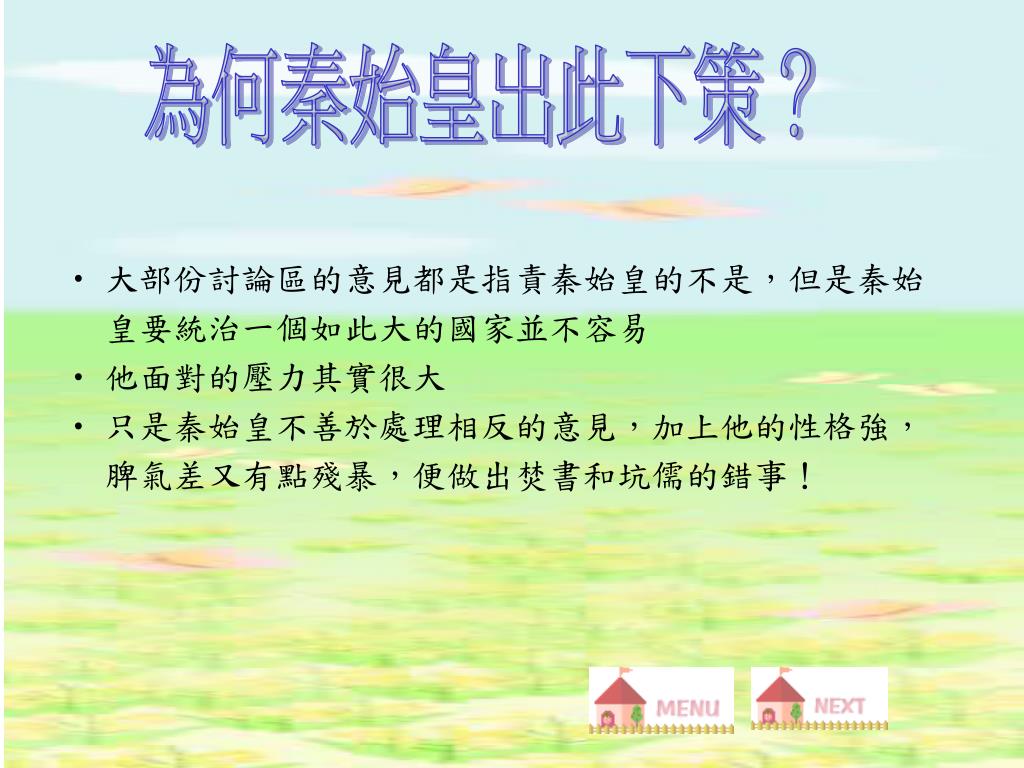 為何秦始皇出此下策？

• 大部份討論區的意見都是指責秦始皇的不是，但是秦始皇要統治一個如此大的國家並不容易
• 他面對的壓力其實很大
• 只是秦始皇不善於處理相反的意見，加上他的性格強，脾氣差又有點殘暴，便做出焚書和坑儒的錯事！

MENU
NEXT